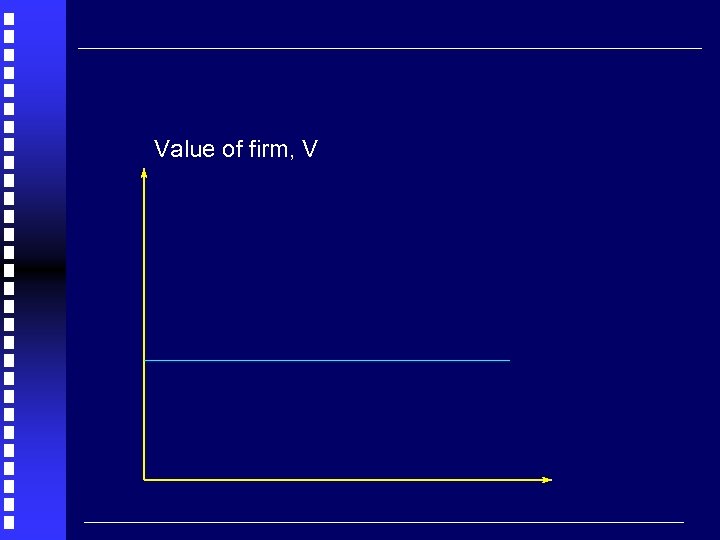 Value of firm, V